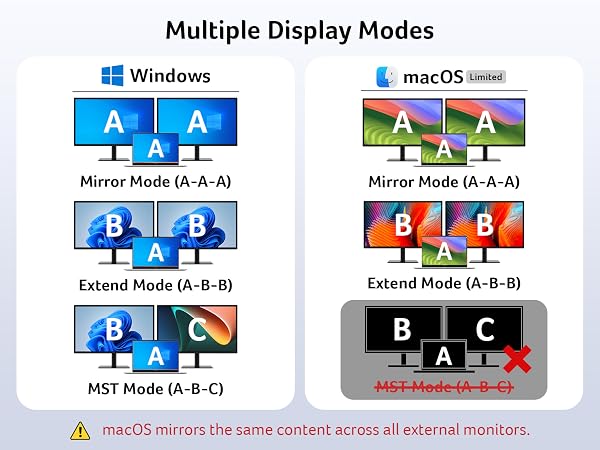 Multiple Display Modes

Windows

A A A

Mirror Mode (A-A-A)

B B A

Extend Mode (A-B-B)

B C A

MST Mode (A-B-C)

macOS Limited

A A A

Mirror Mode (A-A-A)

B B A

Extend Mode (A-B-B)

B C A

MST Mode (A-B-C)

macOS mirrors the same content across all external monitors.